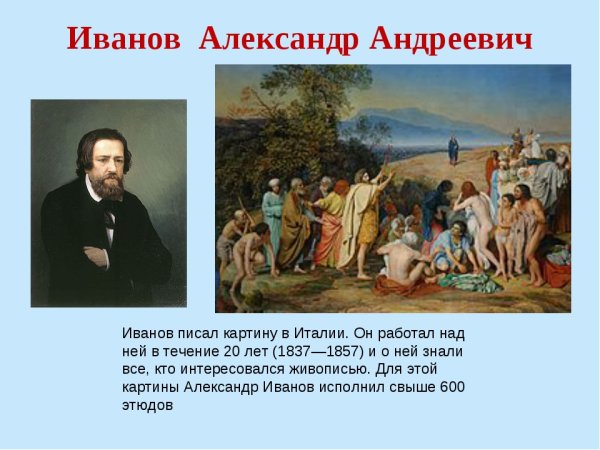 Иванов Александр Андреевич

Иванов писал картину в Италии. Он работал над ней в течение 20 лет (1837—1857) и о ней знали все, кто интересовался живописью. Для этой картины Александр Иванов исполнил свыше 600 этюдов